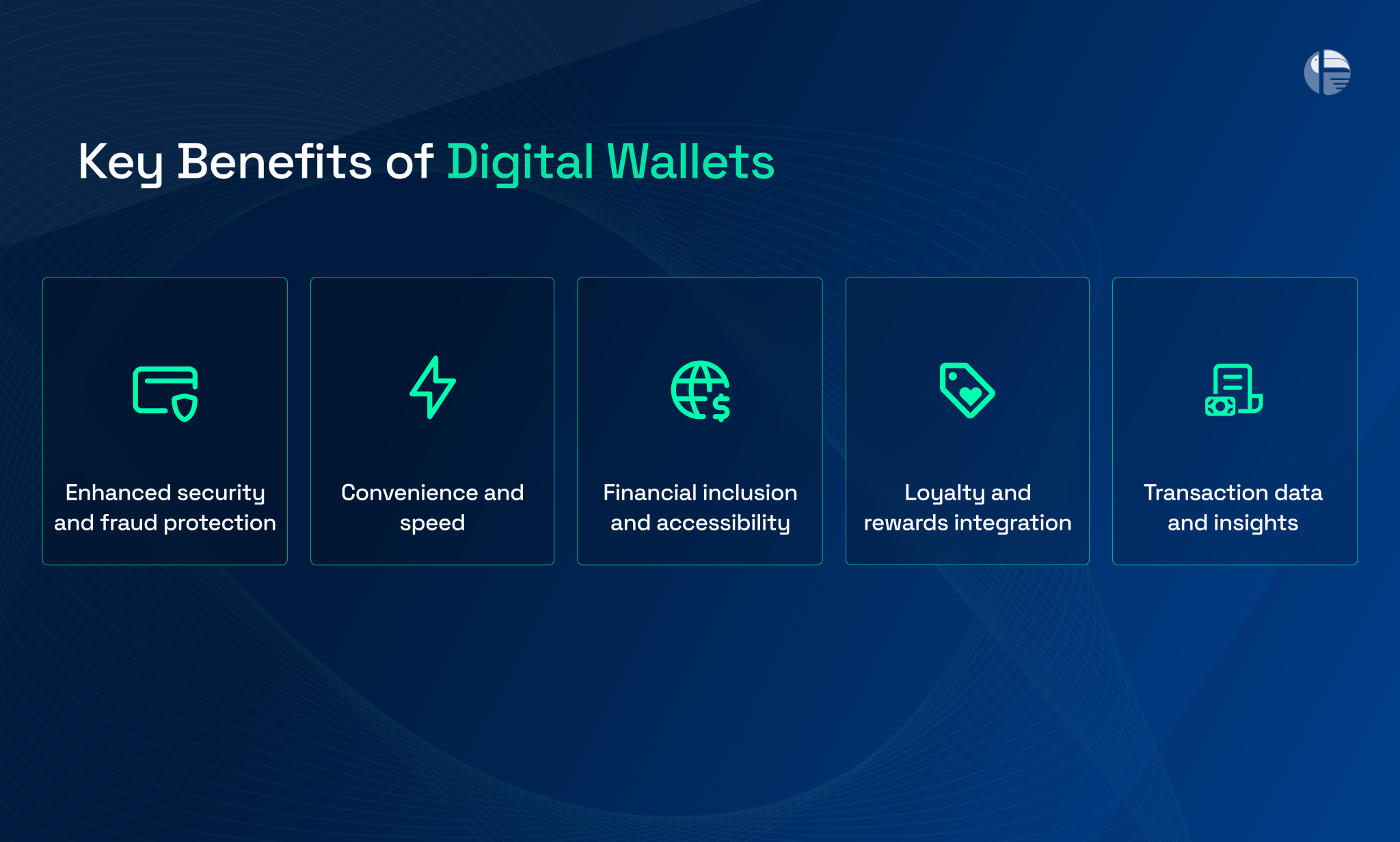 Key Benefits of Digital Wallets

Enhanced security and fraud protection

Convenience and speed

Financial inclusion and accessibility

Loyalty and rewards integration

Transaction data and insights